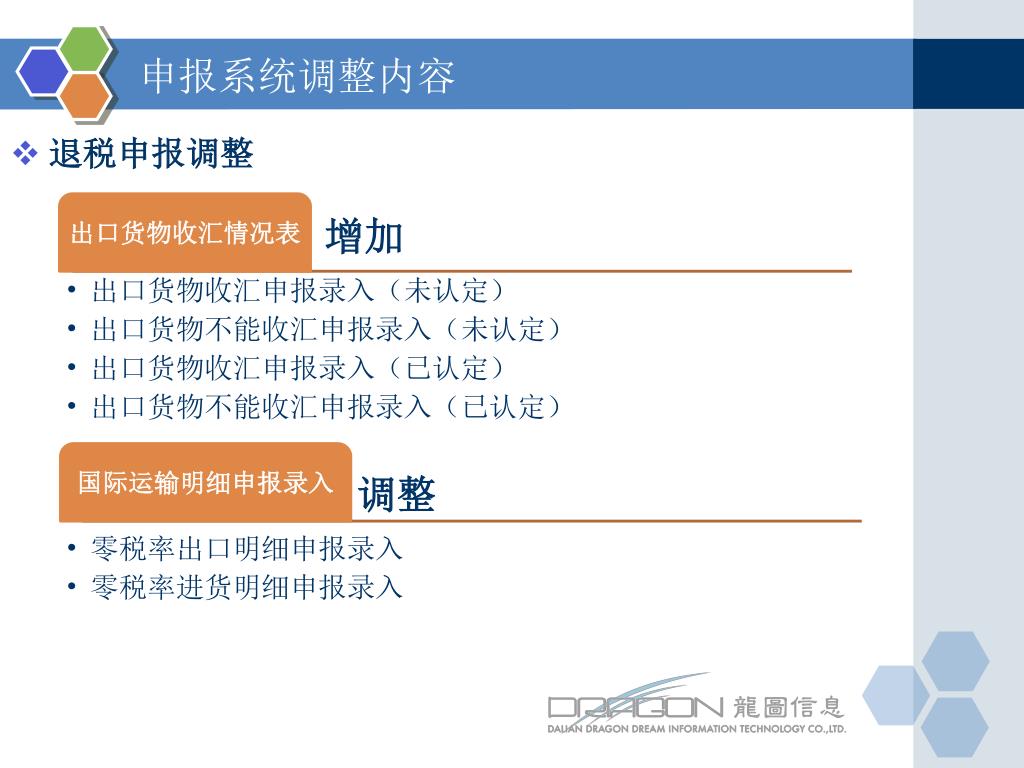 申报系统调整内容

❖ 退税申报调整

出口货物收汇情况表 增加

• 出口货物收汇申报录入（未认定）
• 出口货物不能收汇申报录入（未认定）
• 出口货物收汇申报录入（已认定）
• 出口货物不能收汇申报录入（已认定）

国际运输明细申报录入 调整

• 零税率出口明细申报录入
• 零税率进货明细申报录入

DRAGON 龍圖信息
DALIAN DRAGON DREAM INFORMATION TECHNOLOGY CO.,LTD.